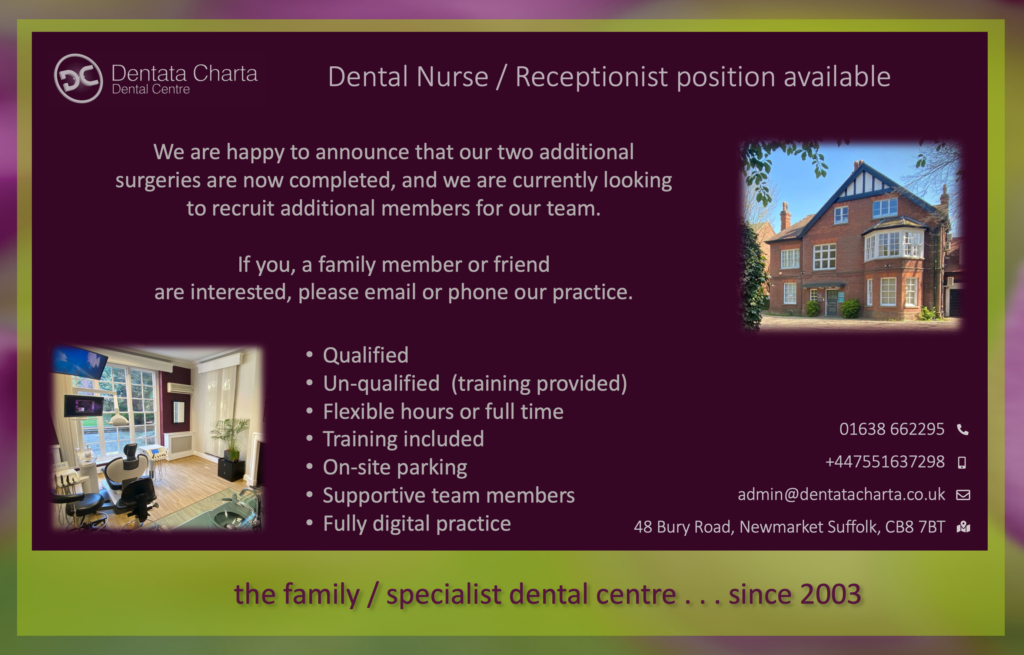 DC Dentata Charta
Dental Centre

Dental Nurse / Receptionist position available

We are happy to announce that our two additional surgeries are now completed, and we are currently looking to recruit additional members for our team.

If you, a family member or friend are interested, please email or phone our practice.

• Qualified
• Un-qualified (training provided)
• Flexible hours or full time
• Training included
• On-site parking
• Supportive team members
• Fully digital practice

01638 662295
+447551637298
admin@dentatacharta.co.uk
48 Bury Road, Newmarket Suffolk, CB8 7BT

the family / specialist dental centre . . . since 2003